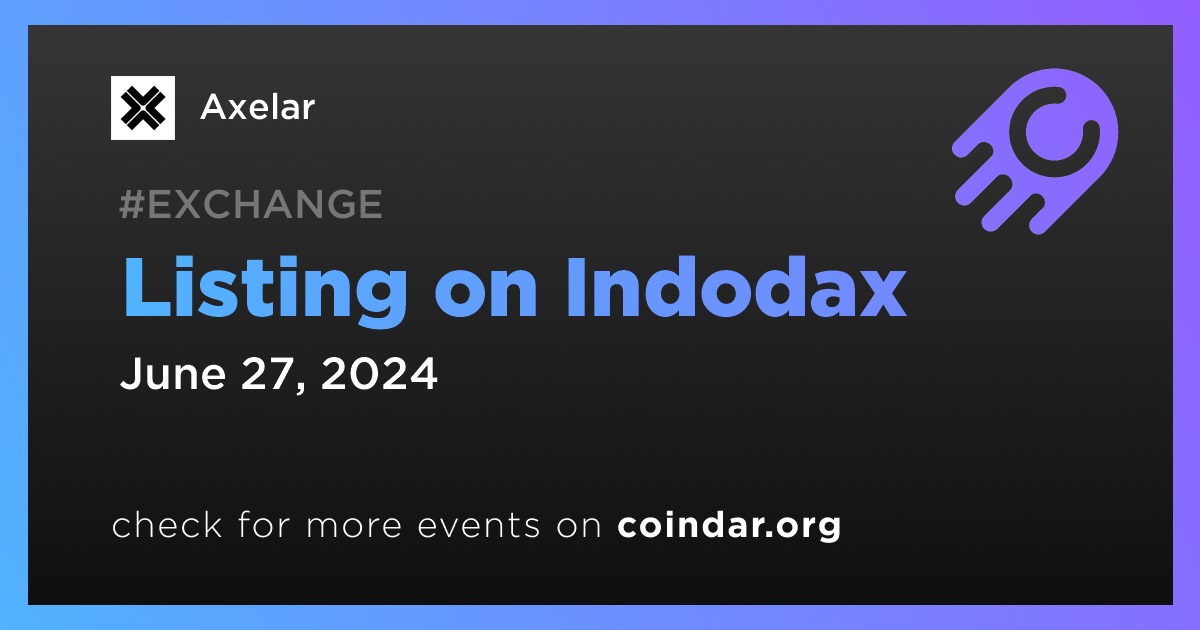 Axelar

#EXCHANGE

Listing on Indodax

June 27, 2024

check for more events on coindar.org